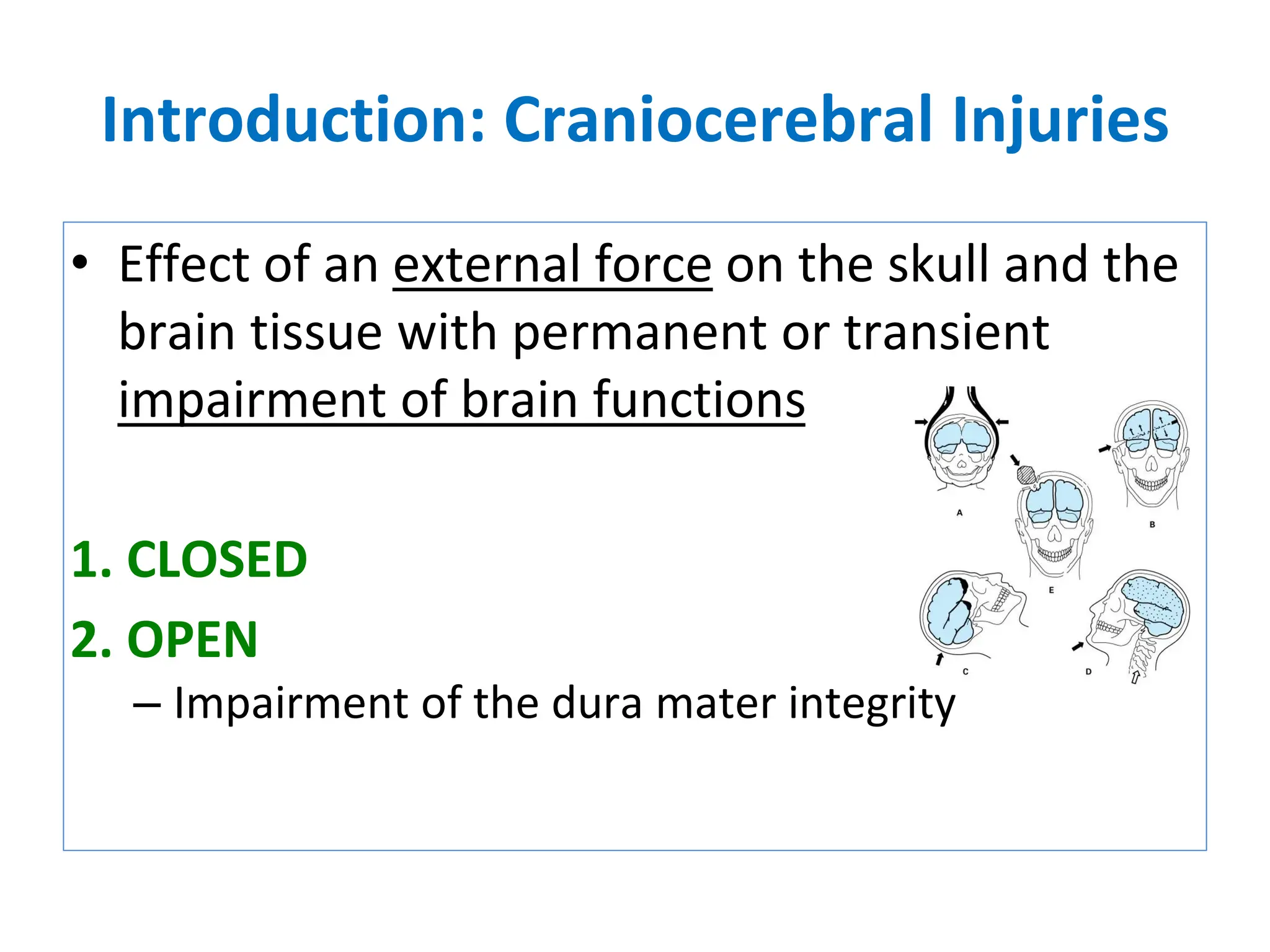 Introduction: Craniocerebral Injuries

• Effect of an external force on the skull and the brain tissue with permanent or transient impairment of brain functions

A

B

E

C

D

1. CLOSED
2. OPEN
– Impairment of the dura mater integrity